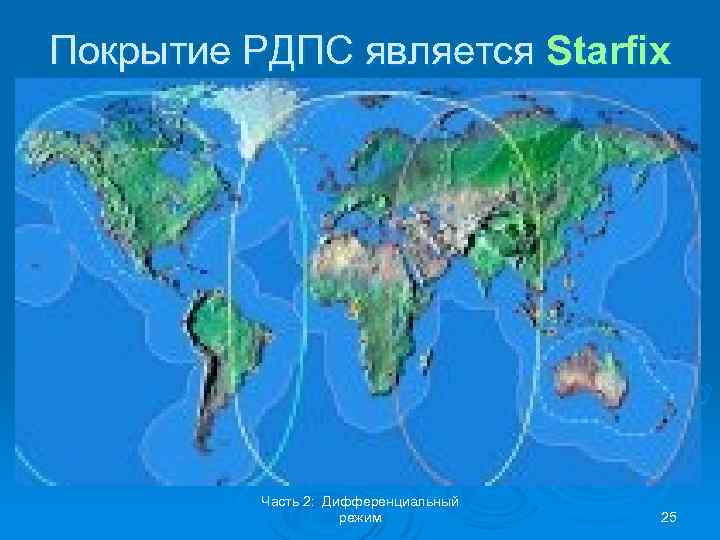 Покрытие РДПС является Starfix

Часть 2: Дифференциальный режим

25